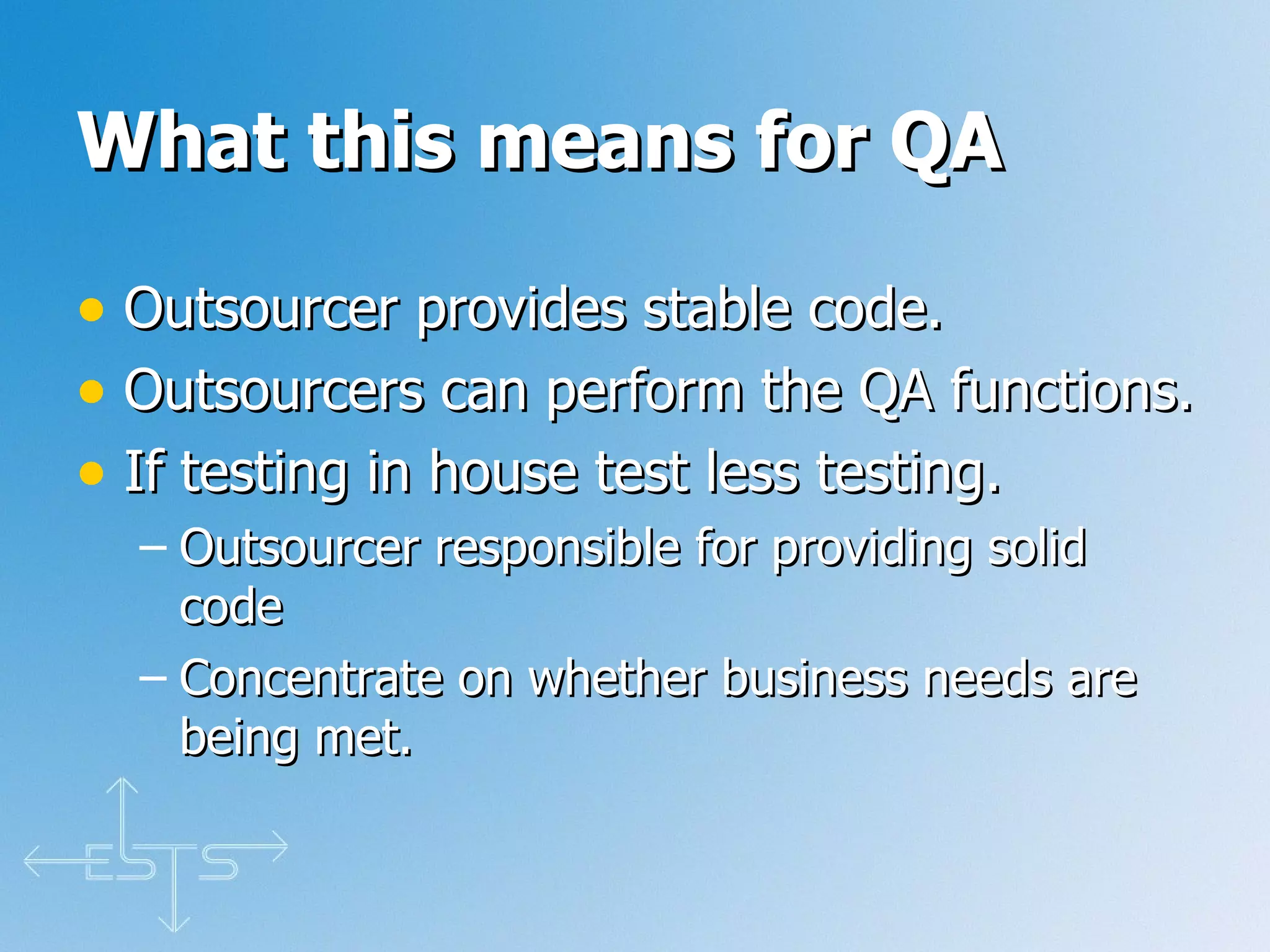 What this means for QA

• Outsourcer provides stable code.
• Outsourcers can perform the QA functions.
• If testing in house test less testing.
– Outsourcer responsible for providing solid code
– Concentrate on whether business needs are being met.

ESTS